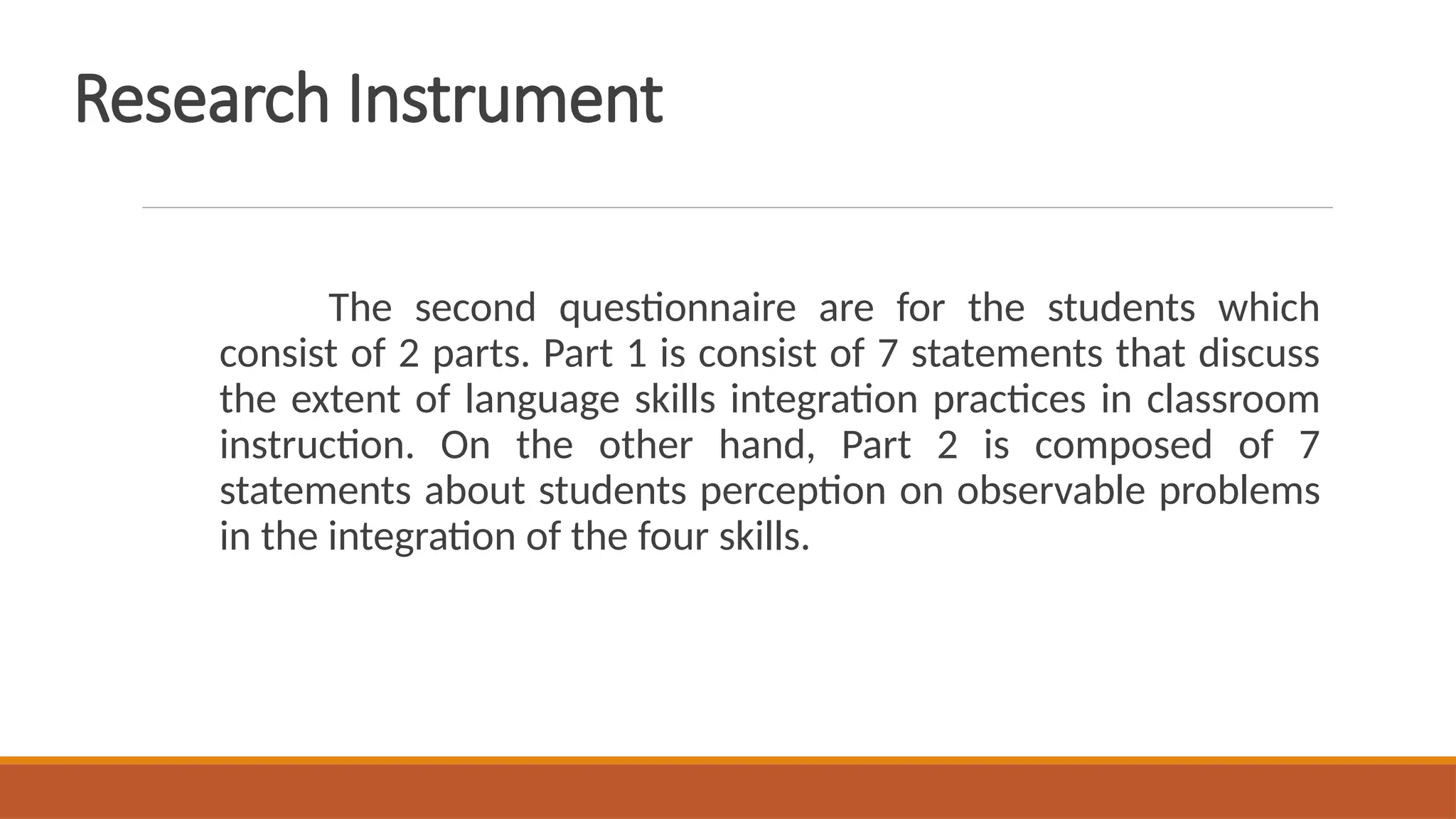 Research Instrument

The second questionnaire are for the students which consist of 2 parts. Part 1 is consist of 7 statements that discuss the extent of language skills integration practices in classroom instruction. On the other hand, Part 2 is composed of 7 statements about students perception on observable problems in the integration of the four skills.